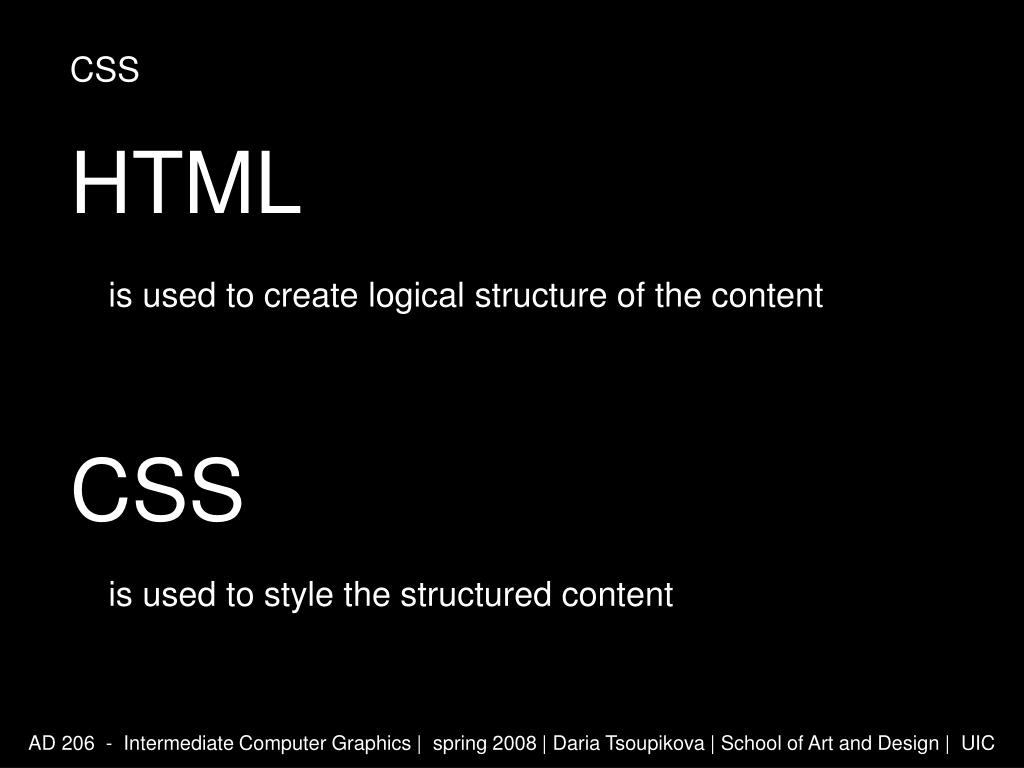 CSS

HTML

is used to create logical structure of the content

CSS

is used to style the structured content

AD 206 - Intermediate Computer Graphics | spring 2008 | Daria Tsoupikova | School of Art and Design | UIC